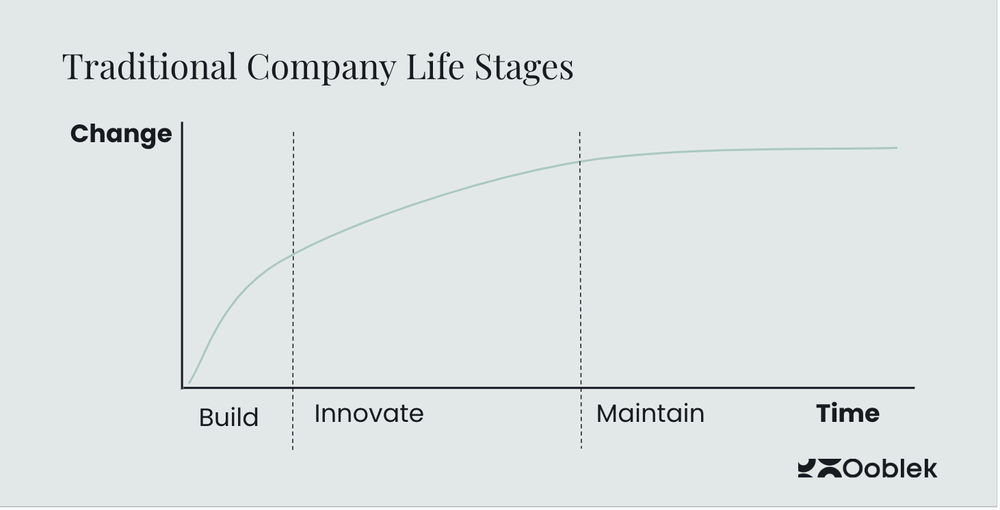 Traditional Company Life Stages

Change

Build

Innovate

Maintain

Time

Ooblek